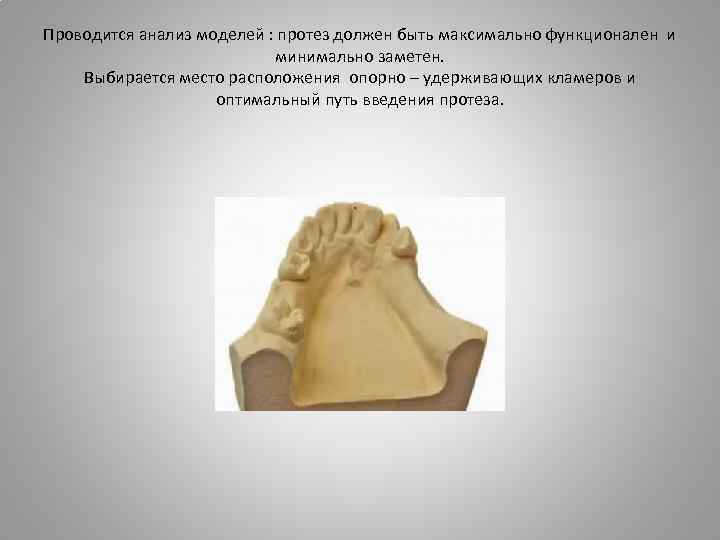 Проводится анализ моделей : протез должен быть максимально функционален и минимально заметен.
Выбирается место расположения опорно – удерживающих кламеров и оптимальный путь введения протеза.